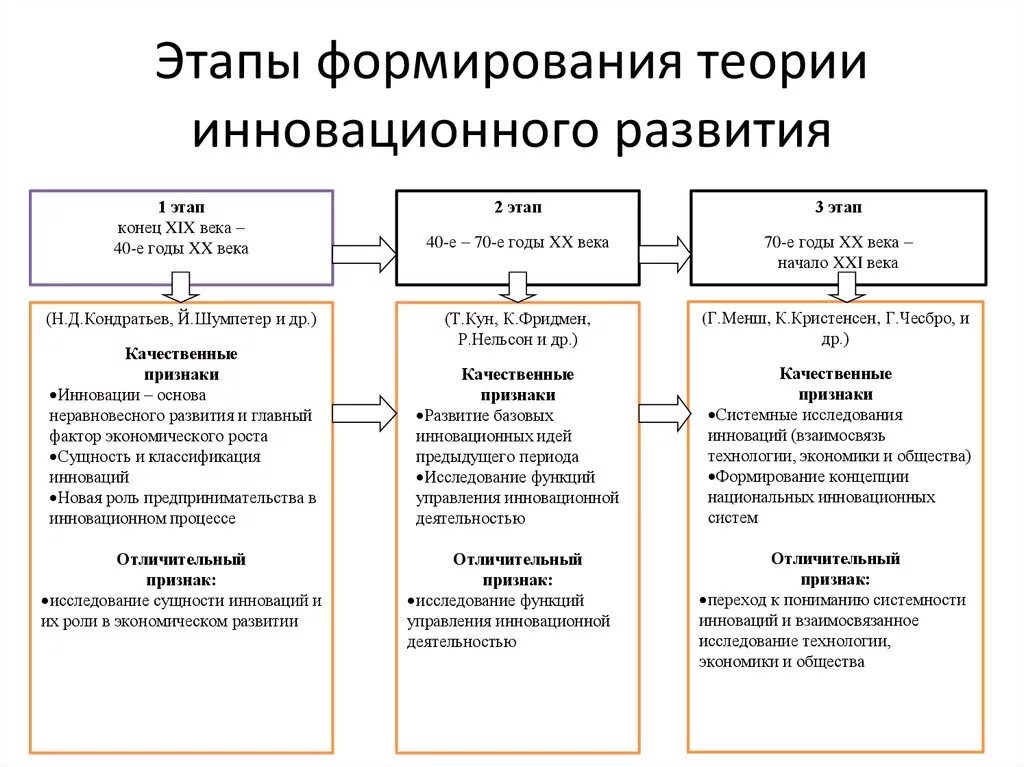 Этапы формирования теории инновационного развития

1 этап
конец XIX века –
40-е годы XX века

(Н.Д.Кондратьев, Й.Шумпетер и др.)

Качественные признаки
•Инновации – основа неравновесного развития и главный фактор экономического роста
•Сущность и классификация инноваций
•Новая роль предпринимательства в инновационном процессе

Отличительный признак:
•исследование сущности инноваций и их роли в экономическом развитии

2 этап
40-е – 70-е годы XX века

(Т.Кун, К.Фридмен, Р.Нельсон и др.)

Качественные признаки
•Развитие базовых инновационных идей предыдущего периода
•Исследование функций управления инновационной деятельностью

Отличительный признак:
•исследование функций управления инновационной деятельностью

3 этап
70-е годы XX века – начало XXI века

(Г.Менш, К.Кристенсен, Г.Чесбро, и др.)

Качественные признаки
•Системные исследования инноваций (взаимосвязь технологии, экономики и общества)
•Формирование концепции национальных инновационных систем

Отличительный признак:
•переход к пониманию системности инноваций и взаимосвязанное исследование технологии, экономики и общества